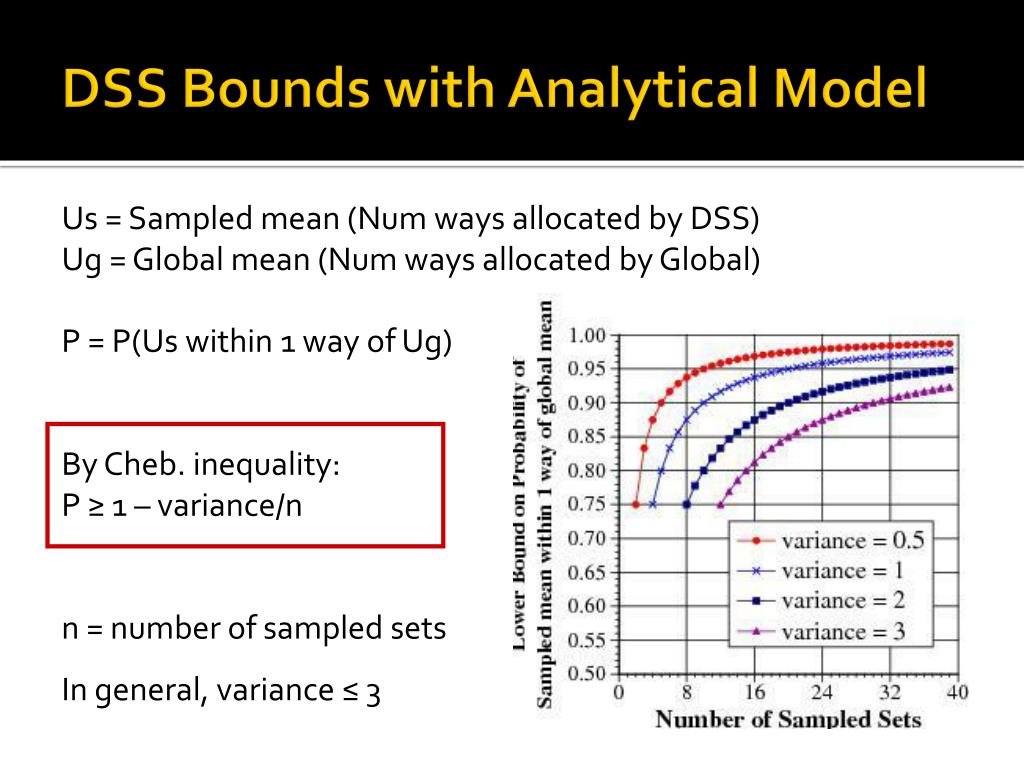 DSS Bounds with Analytical Model

Us = Sampled mean (Num ways allocated by DSS)
Ug = Global mean (Num ways allocated by Global)

P = P(Us within 1 way of Ug)

By Cheb. inequality:
P ≥ 1 – variance/n

n = number of sampled sets

In general, variance ≤ 3

Lower Bound on Probability of Sampled mean within 1 way of global mean

1.00
0.95
0.90
0.85
0.80
0.75
0.70
0.65
0.60
0.55
0.50

0 8 16 24 32 40

Number of Sampled Sets

variance = 0.5
variance = 1
variance = 2
variance = 3